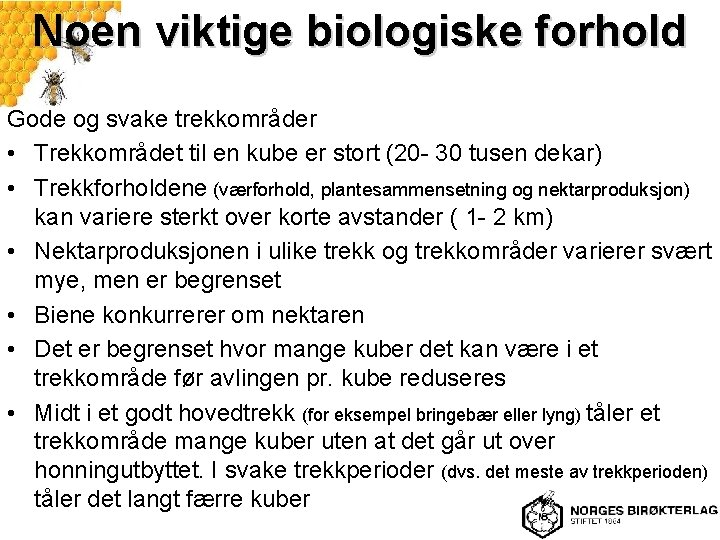 Noen viktige biologiske forhold

Gode og svake trekkområder

• Trekkområdet til en kube er stort (20- 30 tusen dekar)
• Trekkforholdene (værforhold, plantesammensetning og nektarproduksjon) kan variere sterkt over korte avstander ( 1- 2 km)
• Nektarproduksjonen i ulike trekk og trekkområder varierer svært mye, men er begrenset
• Biene konkurrerer om nektaren
• Det er begrenset hvor mange kuber det kan være i et trekkområde før avlingen pr. kube reduseres
• Midt i et godt hovedtrekk (for eksempel bringebær eller lyng) tåler et trekkområde mange kuber uten at det går ut over honningutbyttet. I svake trekkperioder (dvs. det meste av trekkperioden) tåler det langt færre kuber

NORGES BIRØKTERLAG
STIFTET 1884